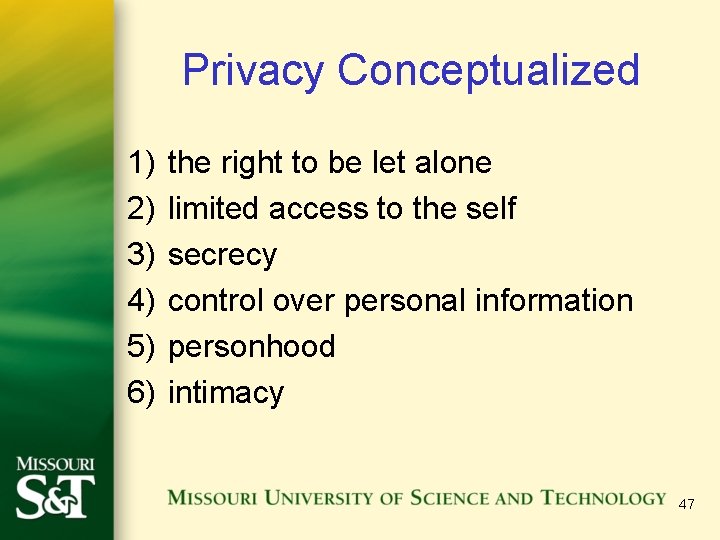 Privacy Conceptualized

1) the right to be let alone
2) limited access to the self
3) secrecy
4) control over personal information
5) personhood
6) intimacy

MISSOURI
S&T

MISSOURI UNIVERSITY OF SCIENCE AND TECHNOLOGY

47